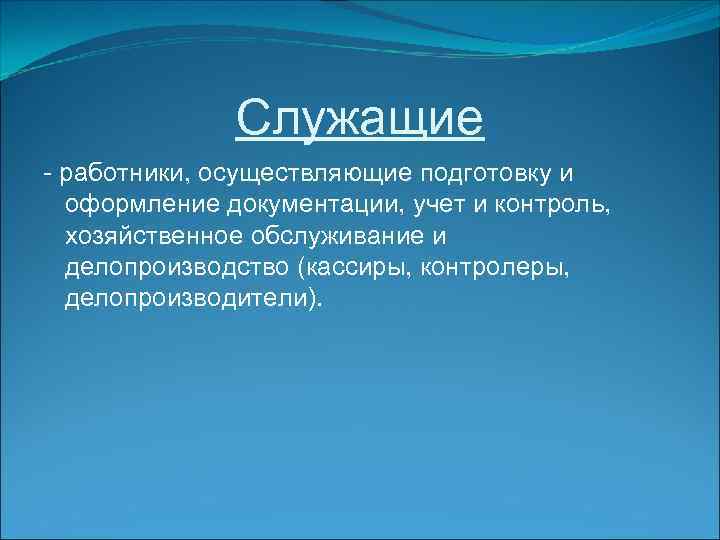 Служащие

- работники, осуществляющие подготовку и оформление документации, учет и контроль, хозяйственное обслуживание и делопроизводство (кассиры, контролеры, делопроизводители).